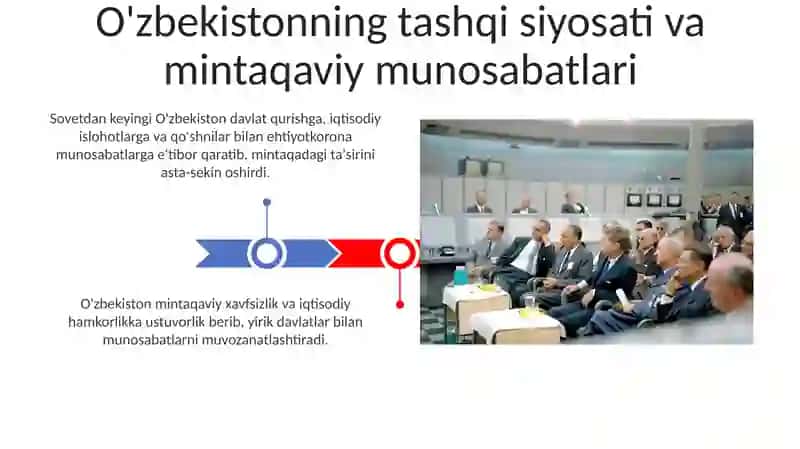 O'zbekistonning tashqi siyosati va mintaqaviy munosabatlari

Sovetdan keyingi O'zbekiston davlat qurishga, iqtisodiy islohotlarga va qo'shnilar bilan ehtiyotkorona munosabatlarga e'tibor qaratib, mintaqadagi ta'sirini asta-sekin oshirdi.

O'zbekiston mintaqaviy xavfsizlik va iqtisodiy hamkorlikka ustuvorlik berib, yirik davlatlar bilan munosabatlarni muvozanatlashtiradi.